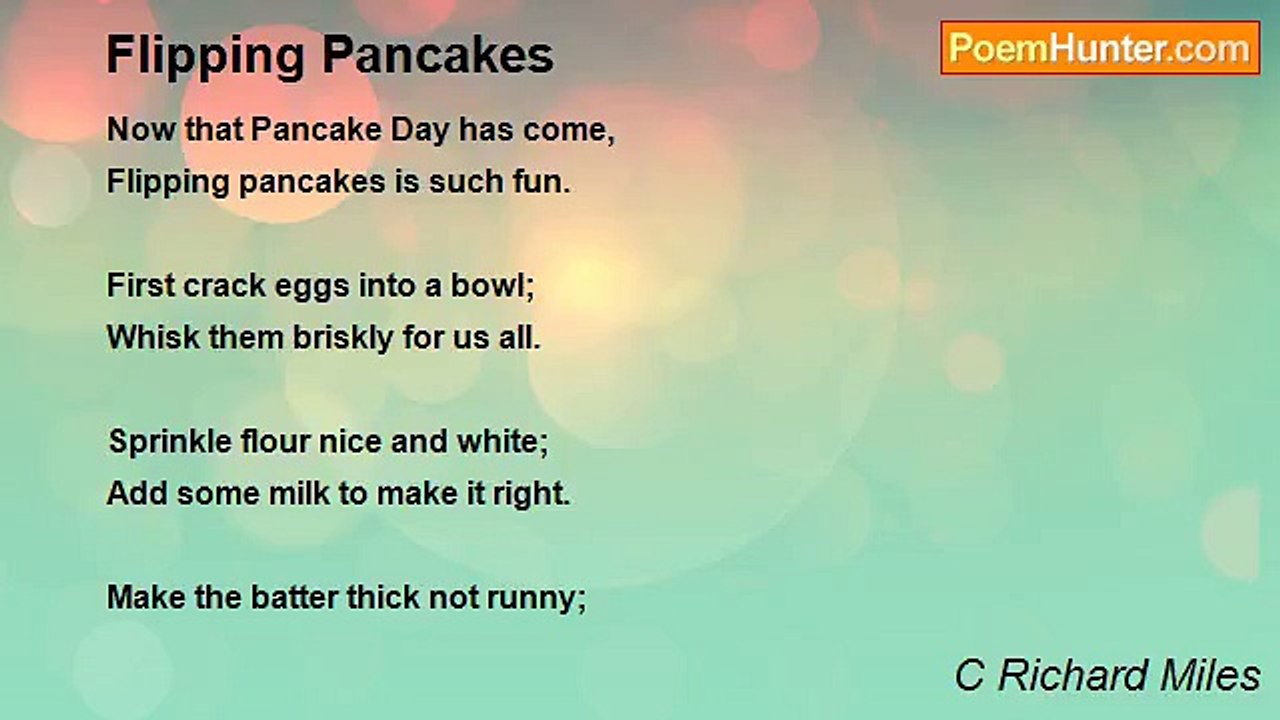 Flipping Pancakes

PoemHunter.com

Now that Pancake Day has come,
Flipping pancakes is such fun.

First crack eggs into a bowl;
Whisk them briskly for us all.

Sprinkle flour nice and white;
Add some milk to make it right.

Make the batter thick not runny;

C Richard Miles